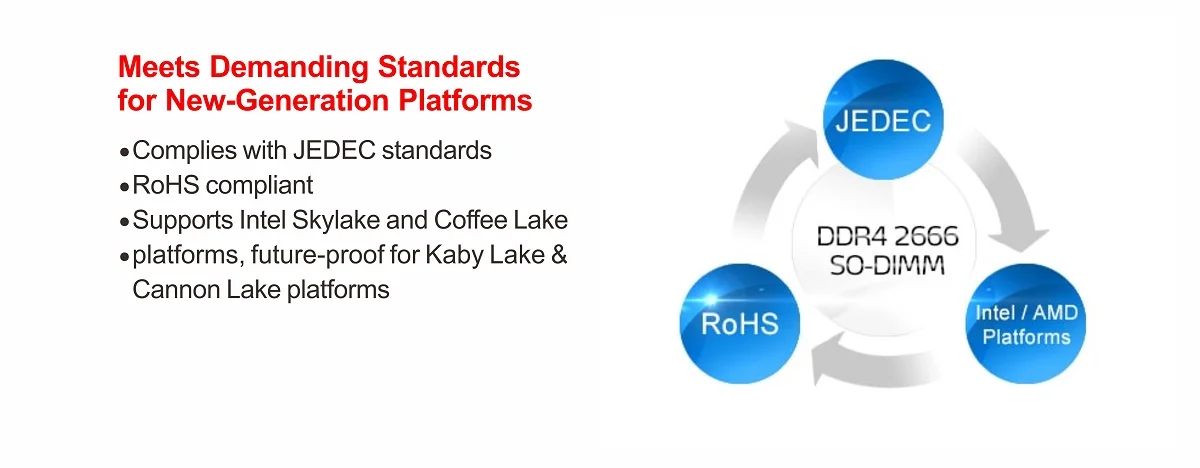 Meets Demanding Standards for New-Generation Platforms

• Complies with JEDEC standards
• RoHS compliant
• Supports Intel Skylake and Coffee Lake
• platforms, future-proof for Kaby Lake & Cannon Lake platforms

JEDEC

DDR4 2666 SO-DIMM

RoHS

Intel / AMD Platforms